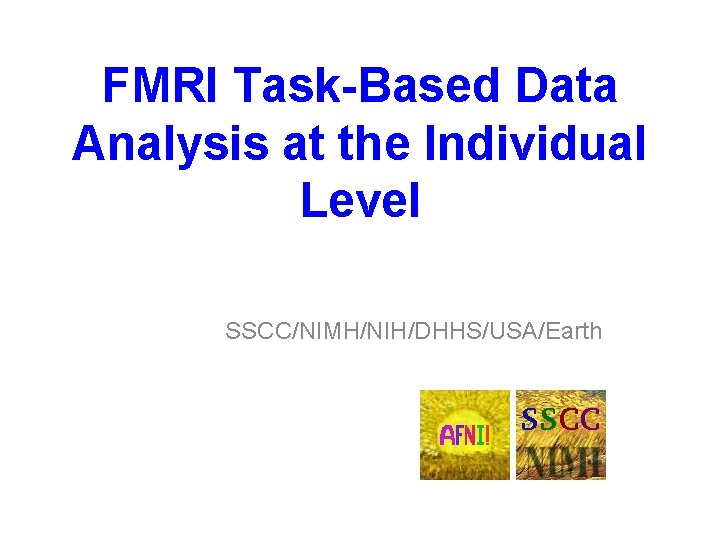 FMRI Task-Based Data Analysis at the Individual Level

SSCC/NIMH/NIH/DHHS/USA/Earth

AFNI!

SSCC NIMH